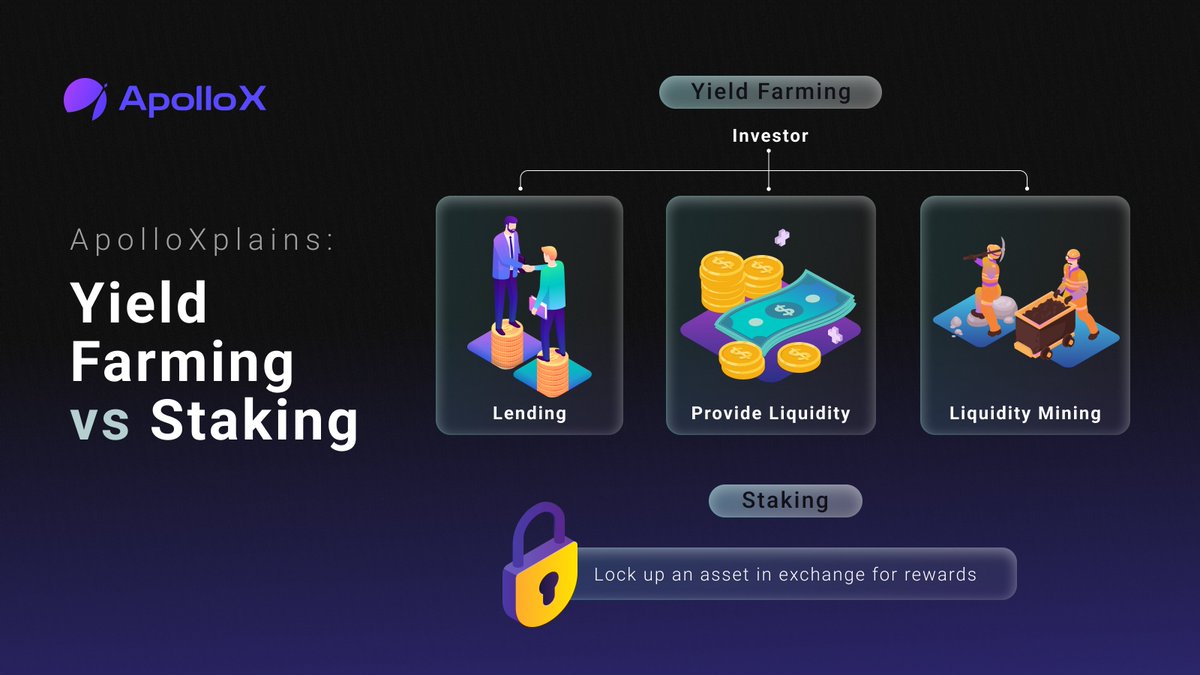 ApolloX

ApolloXplains:

Yield Farming vs Staking

Yield Farming

Investor

Lending

Provide Liquidity

Liquidity Mining

Staking

Lock up an asset in exchange for rewards